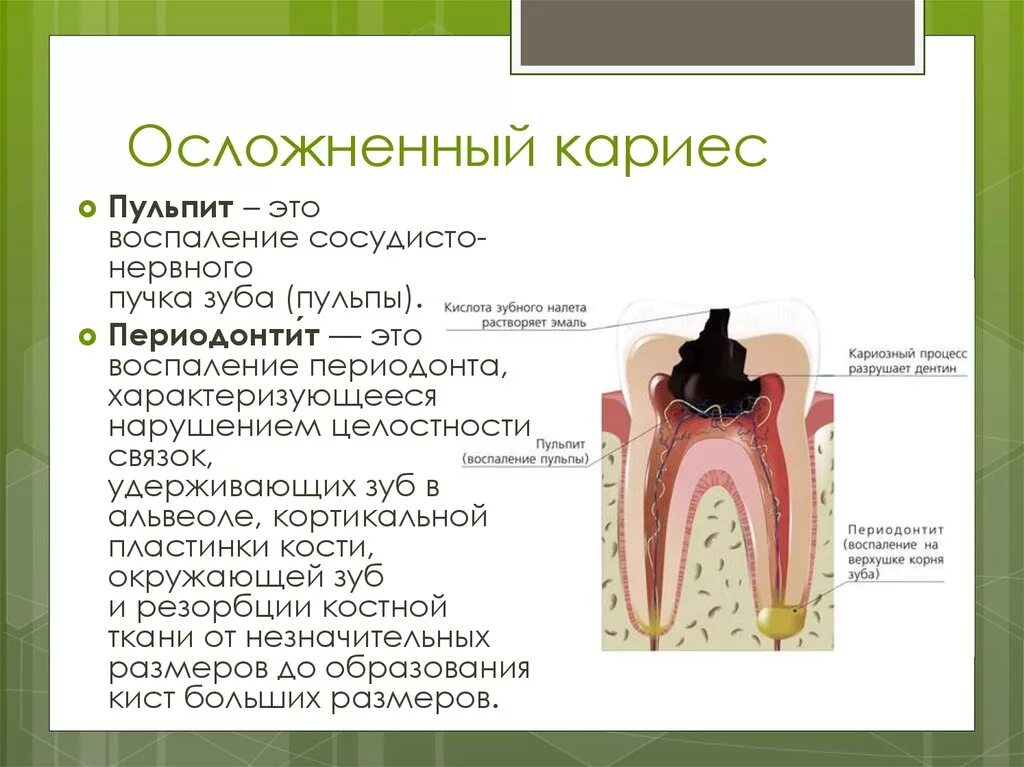 Осложненный кариес

Пульпит – это воспаление сосудисто-нервного пучка зуба (пульпы).

Периодонти́т — это воспаление периодонта, характеризующееся нарушением целостности связок, удерживающих зуб в альвеоле, кортикальной пластинки кости, окружающей зуб и резорбции костной ткани от незначительных размеров до образования кист больших размеров.

Кислота зубного налета растворяет эмаль

Кариозный процесс разрушает дентин

Пульпит (воспаление пульпы)

Периодонтит (воспаление на верхушке корня зуба)